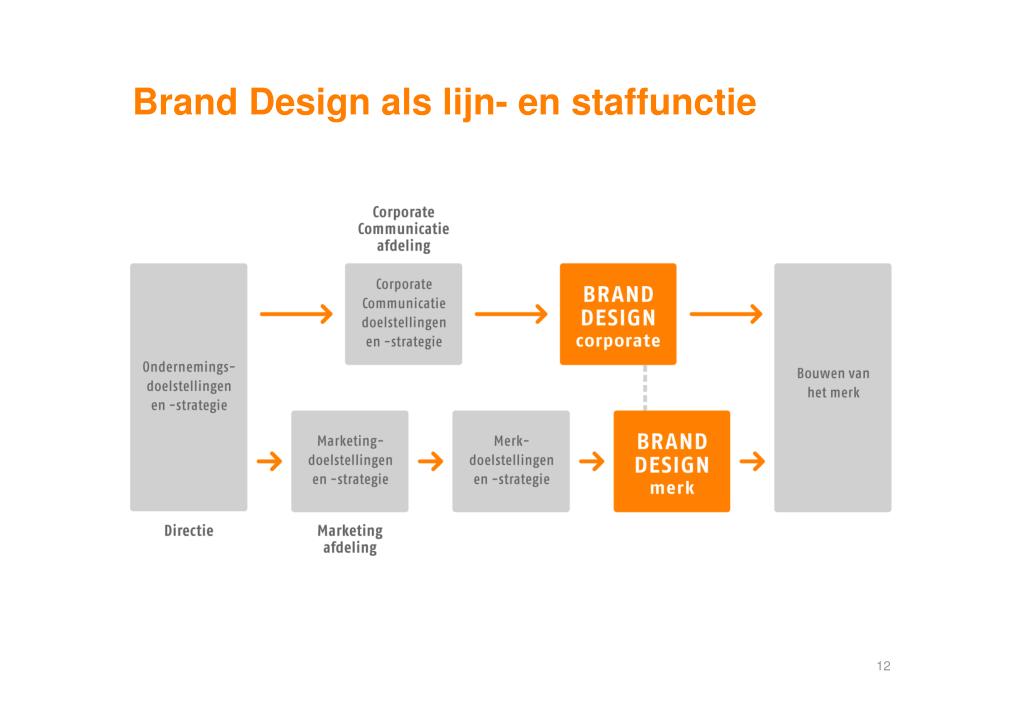 Brand Design als lijn- en staffunctie

Corporate Communicatie afdeling

Ondernemings-doelstellingen en -strategie

Corporate Communicatie doelstellingen en -strategie

BRAND DESIGN corporate

Bouwen van het merk

Marketing-doelstellingen en -strategie

Merk-doelstellingen en -strategie

BRAND DESIGN merk

Directie

Marketing afdeling

12